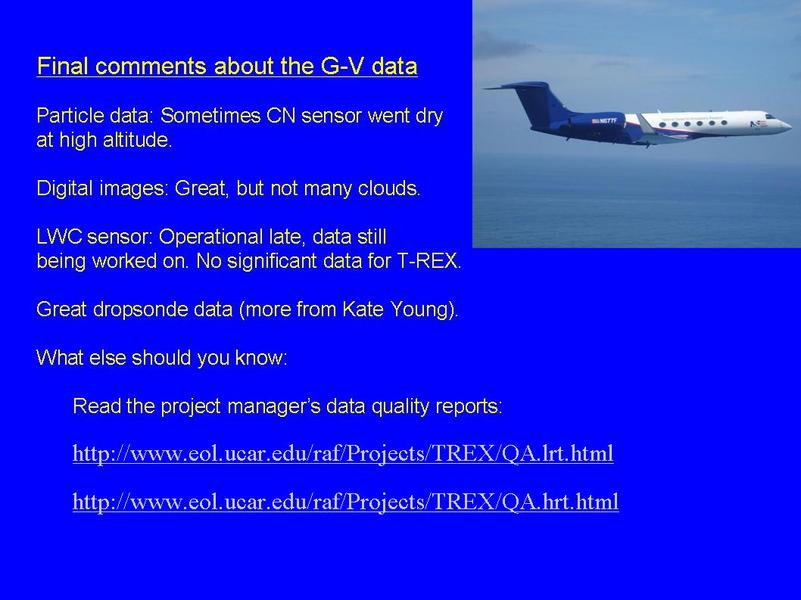 Final comments about the G-V data

Particle data: Sometimes CN sensor went dry at high altitude.

Digital images: Great, but not many clouds.

LWC sensor: Operational late, data still being worked on. No significant data for T-REX.

Great dropsonde data (more from Kate Young).

What else should you know:

Read the project manager's data quality reports:

http://www.eol.ucar.edu/raf/Projects/TREX/QA.lrt.html

http://www.eol.ucar.edu/raf/Projects/TREX/QA.hrt.html